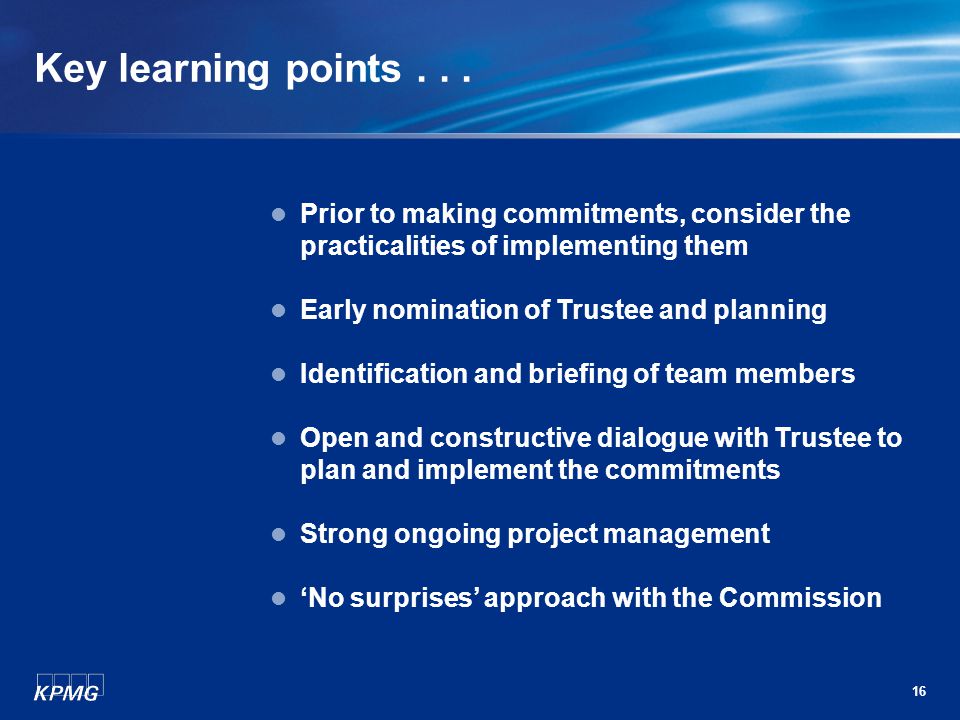 Key learning points . . .

- Prior to making commitments, consider the practicalities of implementing them
- Early nomination of Trustee and planning
- Identification and briefing of team members
- Open and constructive dialogue with Trustee to plan and implement the commitments
- Strong ongoing project management
- ‘No surprises’ approach with the Commission

KPMG

16